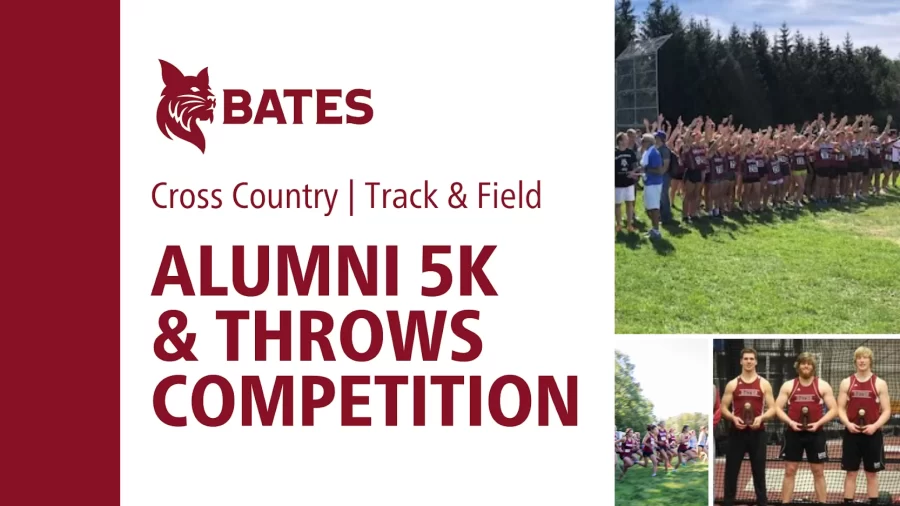 BATES

Cross Country | Track & Field

ALUMNI 5K & THROWS COMPETITION